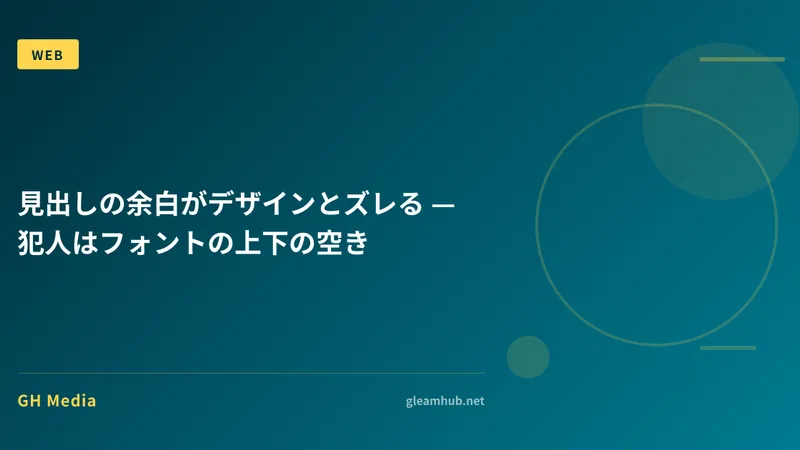 WEB

見出しの余白がデザインとズレる — 犯人はフォントの上下の空き

GH Media

gleamhub.net